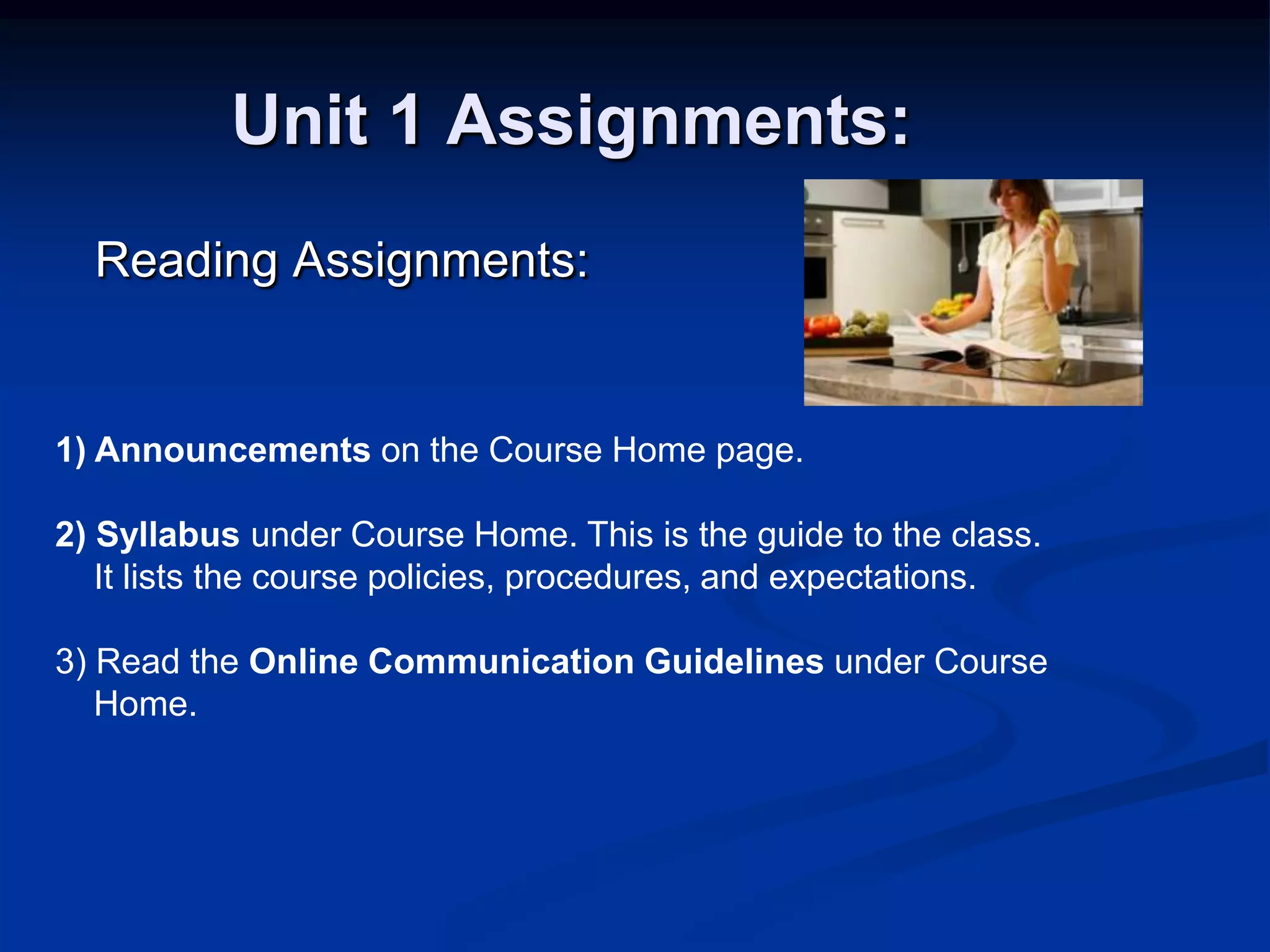 Unit 1 Assignments:

Reading Assignments:

1) Announcements on the Course Home page.

2) Syllabus under Course Home. This is the guide to the class. It lists the course policies, procedures, and expectations.

3) Read the Online Communication Guidelines under Course Home.